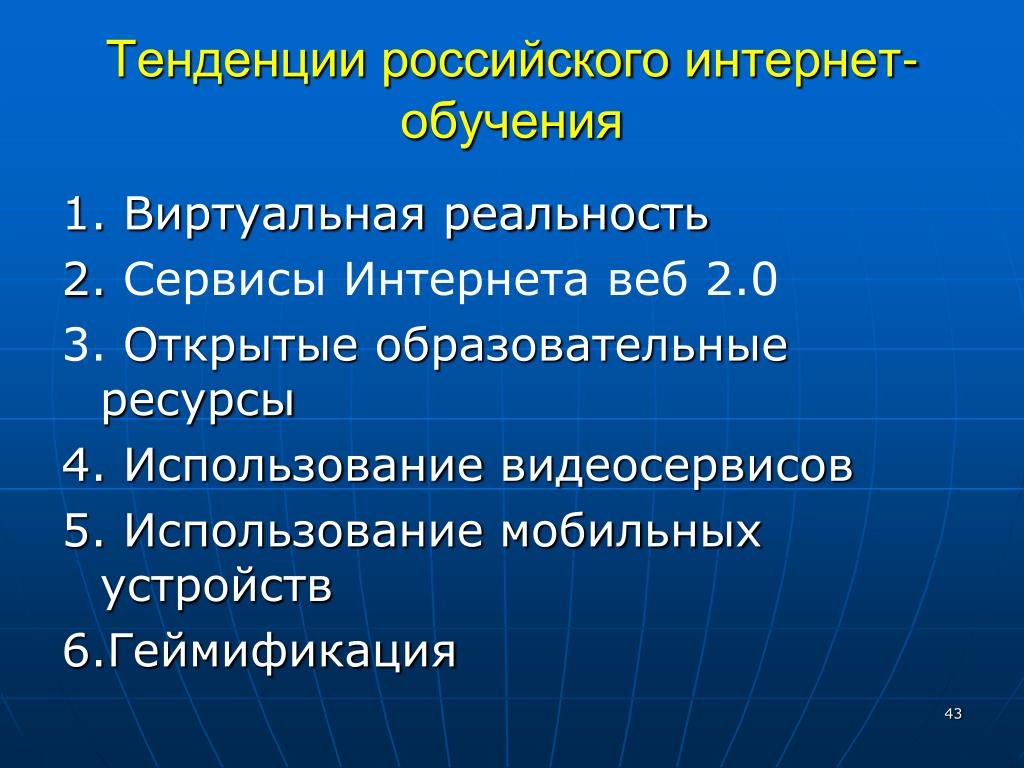 Тенденции российского интернет-обучения

1. Виртуальная реальность

2. Сервисы Интернета веб 2.0

3. Открытые образовательные ресурсы

4. Использование видеосервисов

5. Использование мобильных устройств

6.Геймификация

43